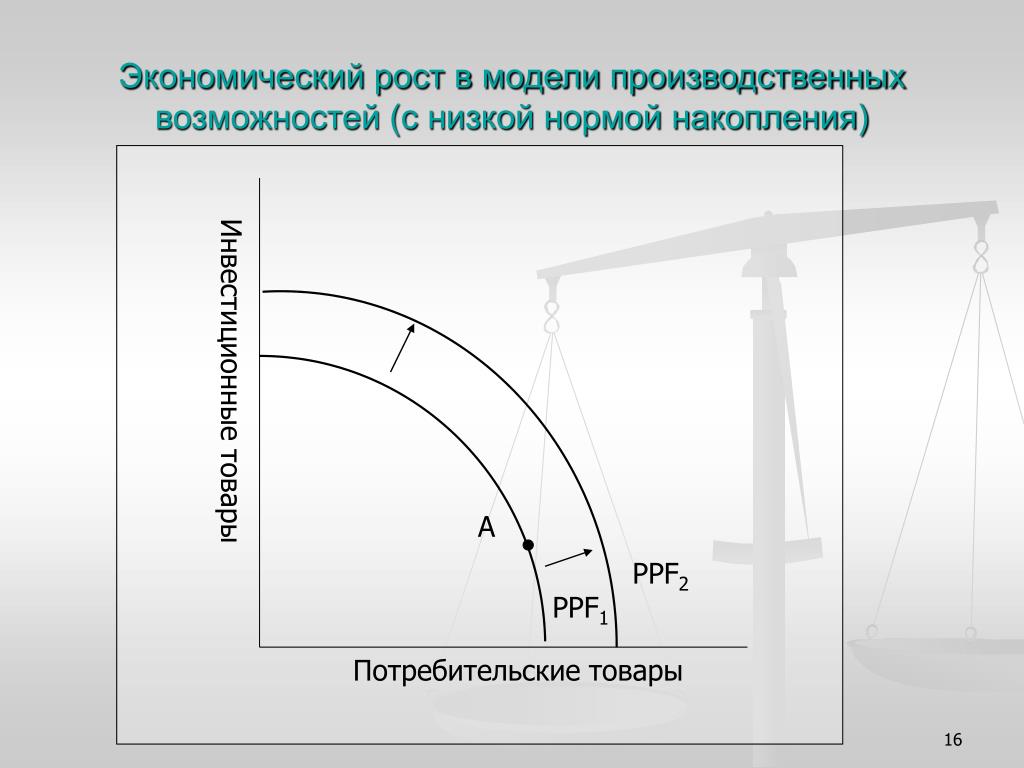 Экономический рост в модели производственных возможностей (с низкой нормой накопления)

Инвестиционные товары

A

$PPF_2$

$PPF_1$

Потребительские товары

16